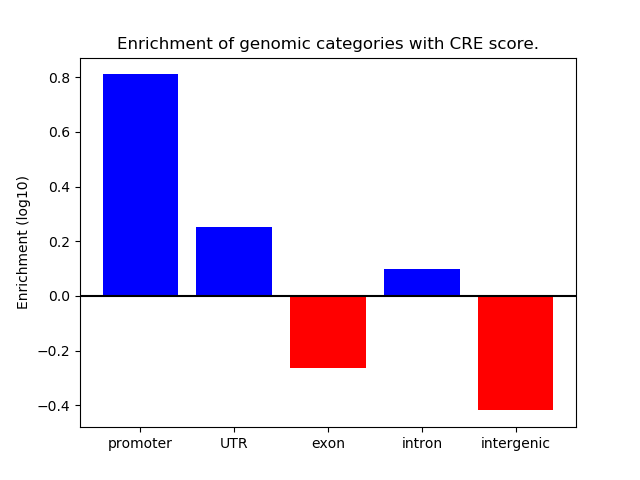 Enrichment of genomic categories with CRE score.

Enrichment (log10)

0.8
0.6
0.4
0.2
0.0
−0.2
−0.4

promoter
UTR
exon
intron
intergenic